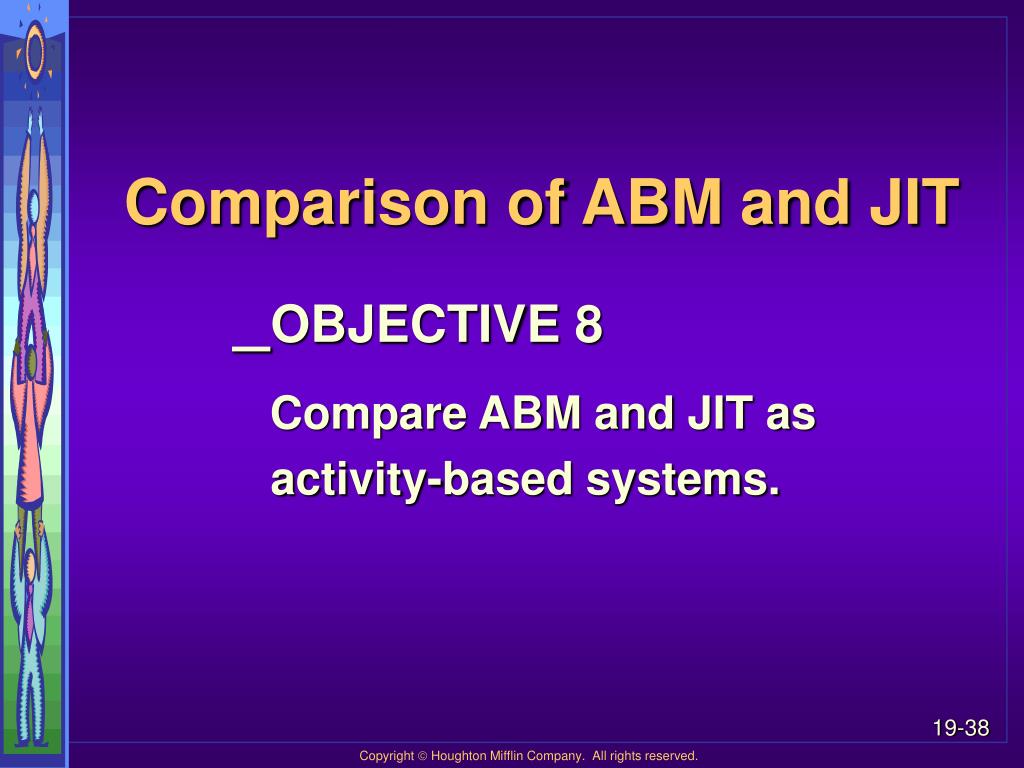 Comparison of ABM and JIT

_OBJECTIVE 8

Compare ABM and JIT as activity-based systems.

19-38

Copyright © Houghton Mifflin Company. All rights reserved.